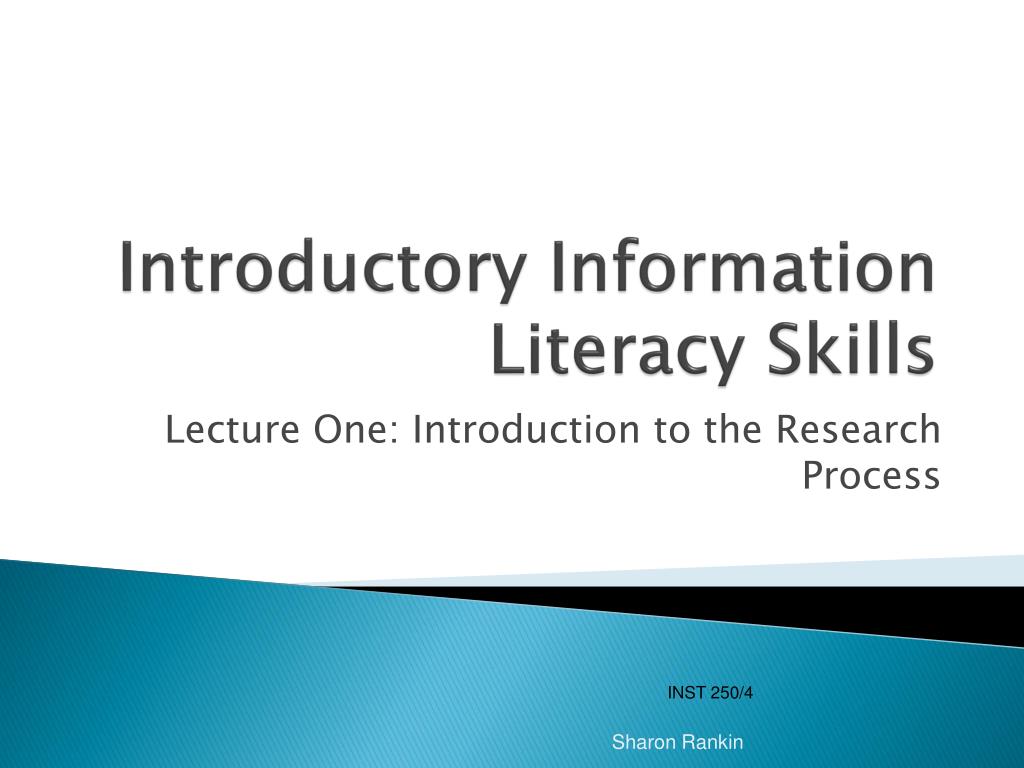 Introductory Information Literacy Skills

Lecture One: Introduction to the Research Process

INST 250/4

Sharon Rankin